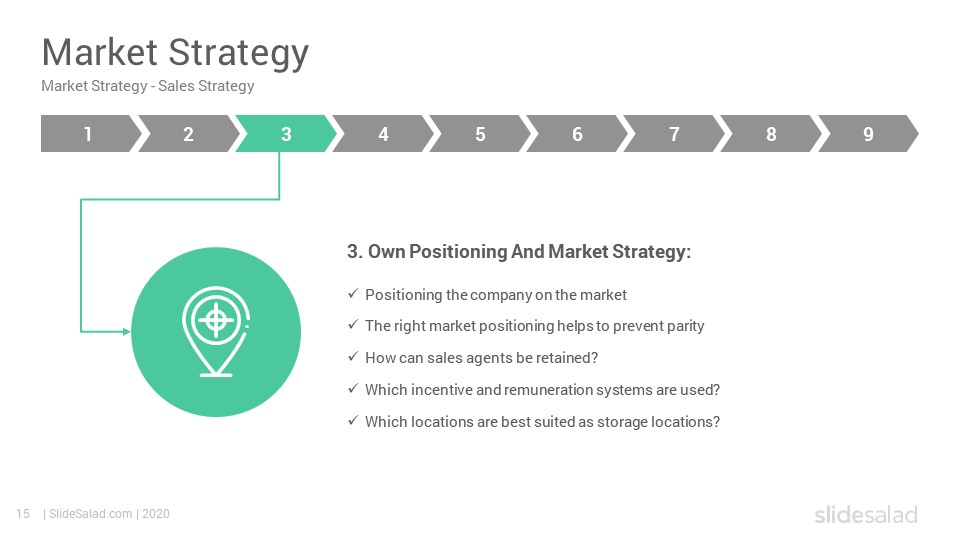 Market Strategy
Market Strategy - Sales Strategy

1 2 3 4 5 6 7 8 9

3. Own Positioning And Market Strategy:

✓ Positioning the company on the market
✓ The right market positioning helps to prevent parity
✓ How can sales agents be retained?
✓ Which incentive and remuneration systems are used?
✓ Which locations are best suited as storage locations?

15 | SlideSalad.com | 2020

slidesalad